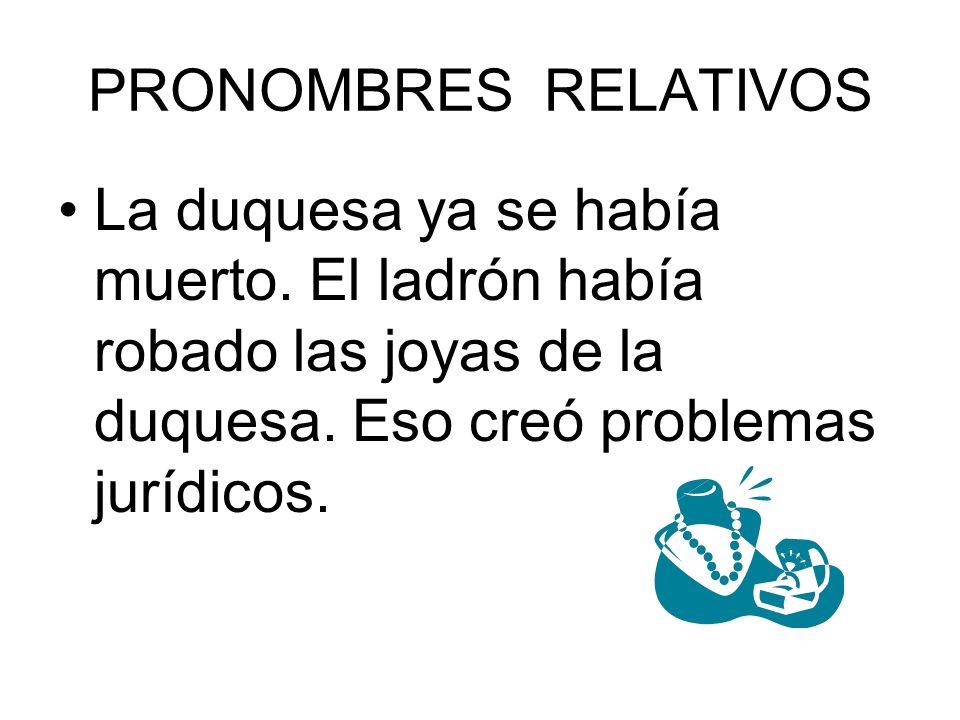 PRONOMBRES RELATIVOS

• La duquesa ya se había muerto. El ladrón había robado las joyas de la duquesa. Eso creó problemas jurídicos.